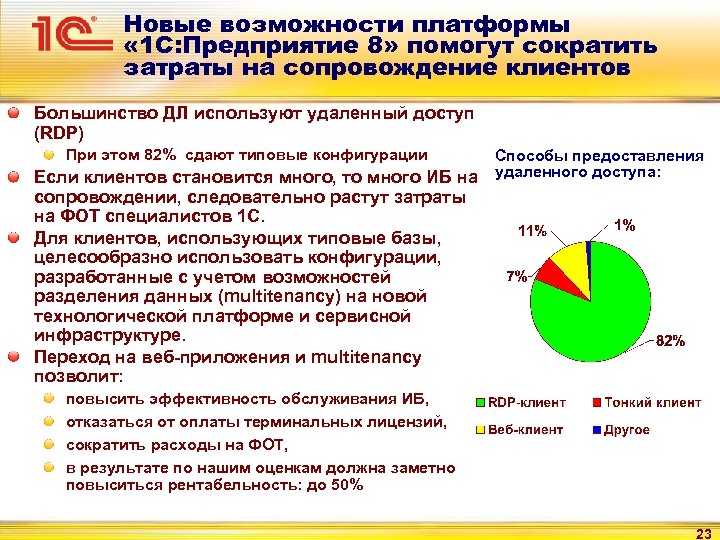 1С

Новые возможности платформы «1С:Предприятие 8» помогут сократить затраты на сопровождение клиентов

Большинство ДЛ используют удаленный доступ (RDP)

При этом 82% сдают типовые конфигурации

Если клиентов становится много, то много ИБ на сопровождении, следовательно растут затраты на ФОТ специалистов 1С.

Для клиентов, использующих типовые базы, целесообразно использовать конфигурации, разработанные с учетом возможностей разделения данных (multitenancy) на новой технологической платформе и сервисной инфраструктуре.

Переход на веб-приложения и multitenancy позволит:

повысить эффективность обслуживания ИБ,

отказаться от оплаты терминальных лицензий,

сократить расходы на ФОТ,

в результате по нашим оценкам должна заметно повыситься рентабельность: до 50%

Способы предоставления удаленного доступа:

11%

1%

7%

82%

RDP-клиент
Тонкий клиент
Веб-клиент
Другое

23